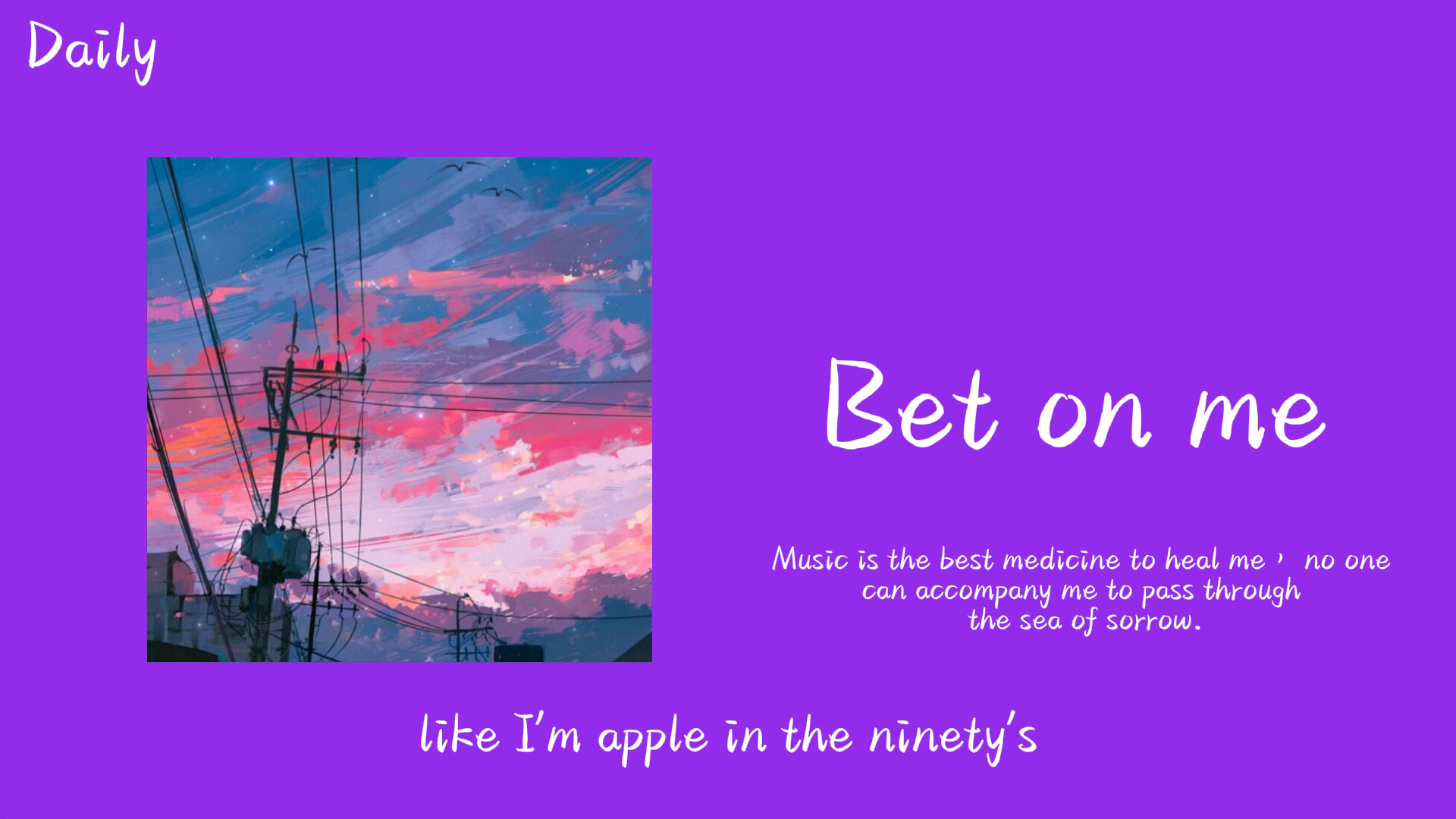 Daily

Bet on me

Music is the best medicine to heal me， no one can accompany me to pass through the sea of sorrow.

like I'm apple in the ninety's